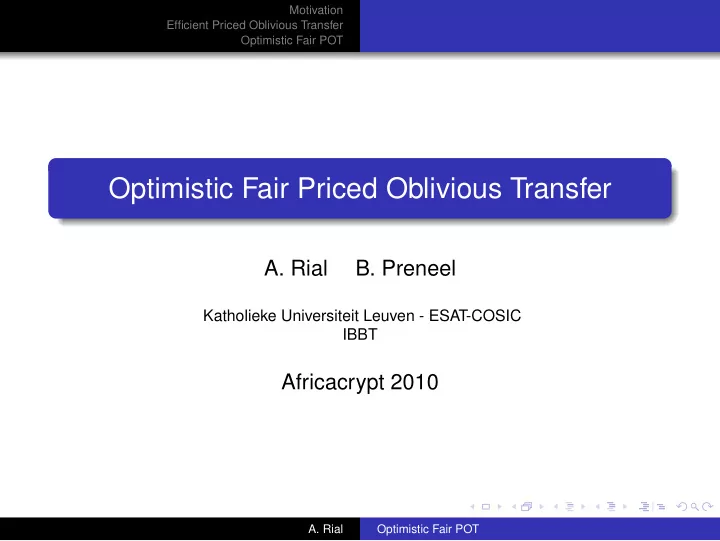 Motivation
Efficient Priced Oblivious Transfer
Optimistic Fair POT

Optimistic Fair Priced Oblivious Transfer

A. Rial B. Preneel

Katholieke Universiteit Leuven - ESAT-COSIC
IBBT

Africacrypt 2010

A. Rial Optimistic Fair POT